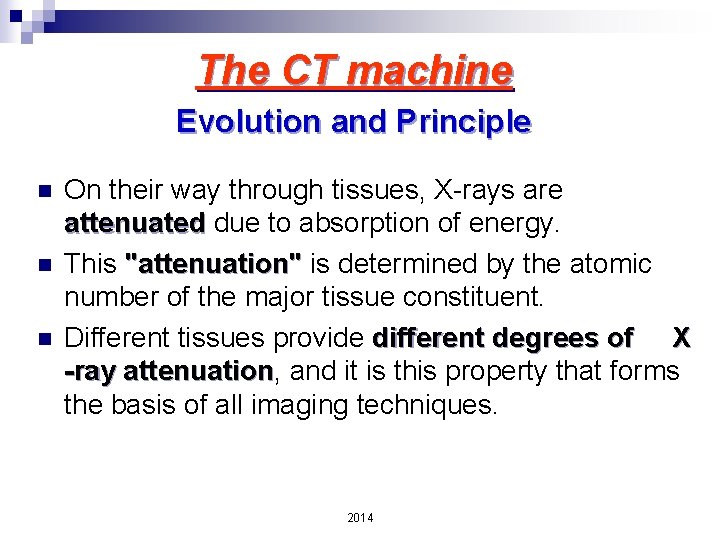 The CT machine

Evolution and Principle

On their way through tissues, X-rays are attenuated due to absorption of energy.

This "attenuation" is determined by the atomic number of the major tissue constituent.

Different tissues provide different degrees of X -ray attenuation, and it is this property that forms the basis of all imaging techniques.

2014